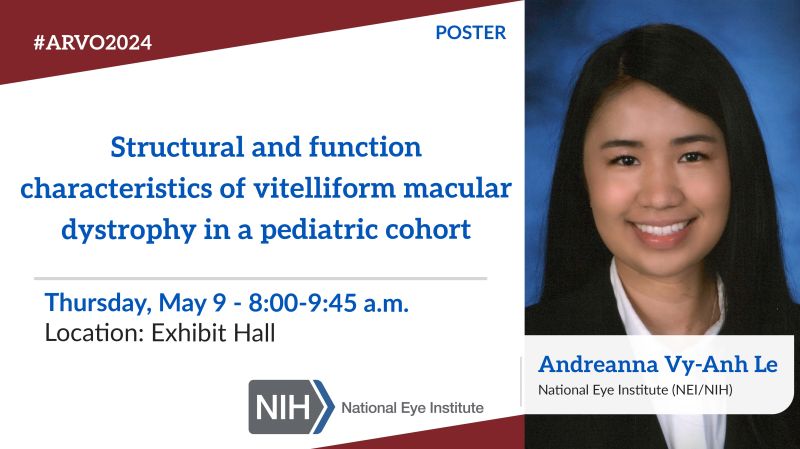 #ARVO2024

POSTER

Structural and function characteristics of vitelliform macular dystrophy in a pediatric cohort

Thursday, May 9 - 8:00-9:45 a.m.
Location: Exhibit Hall

NIH National Eye Institute

Andreanna Vy-Anh Le
National Eye Institute (NEI/NIH)